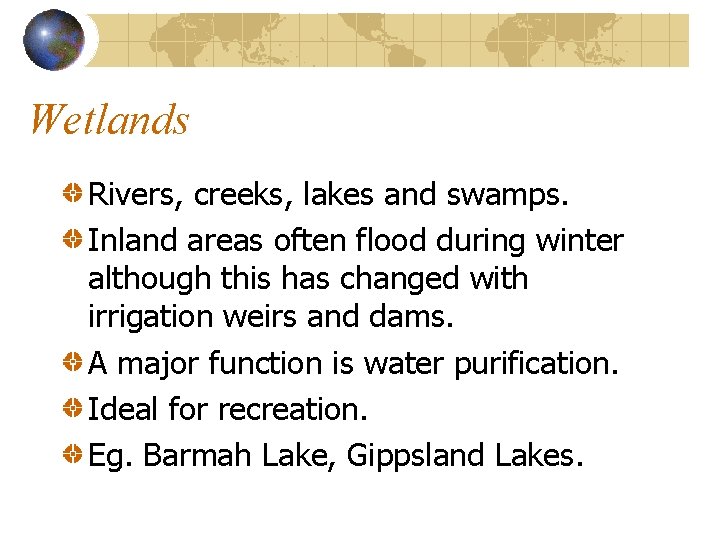 Wetlands

Rivers, creeks, lakes and swamps.

Inland areas often flood during winter although this has changed with irrigation weirs and dams.

A major function is water purification.

Ideal for recreation.

Eg. Barmah Lake, Gippsland Lakes.